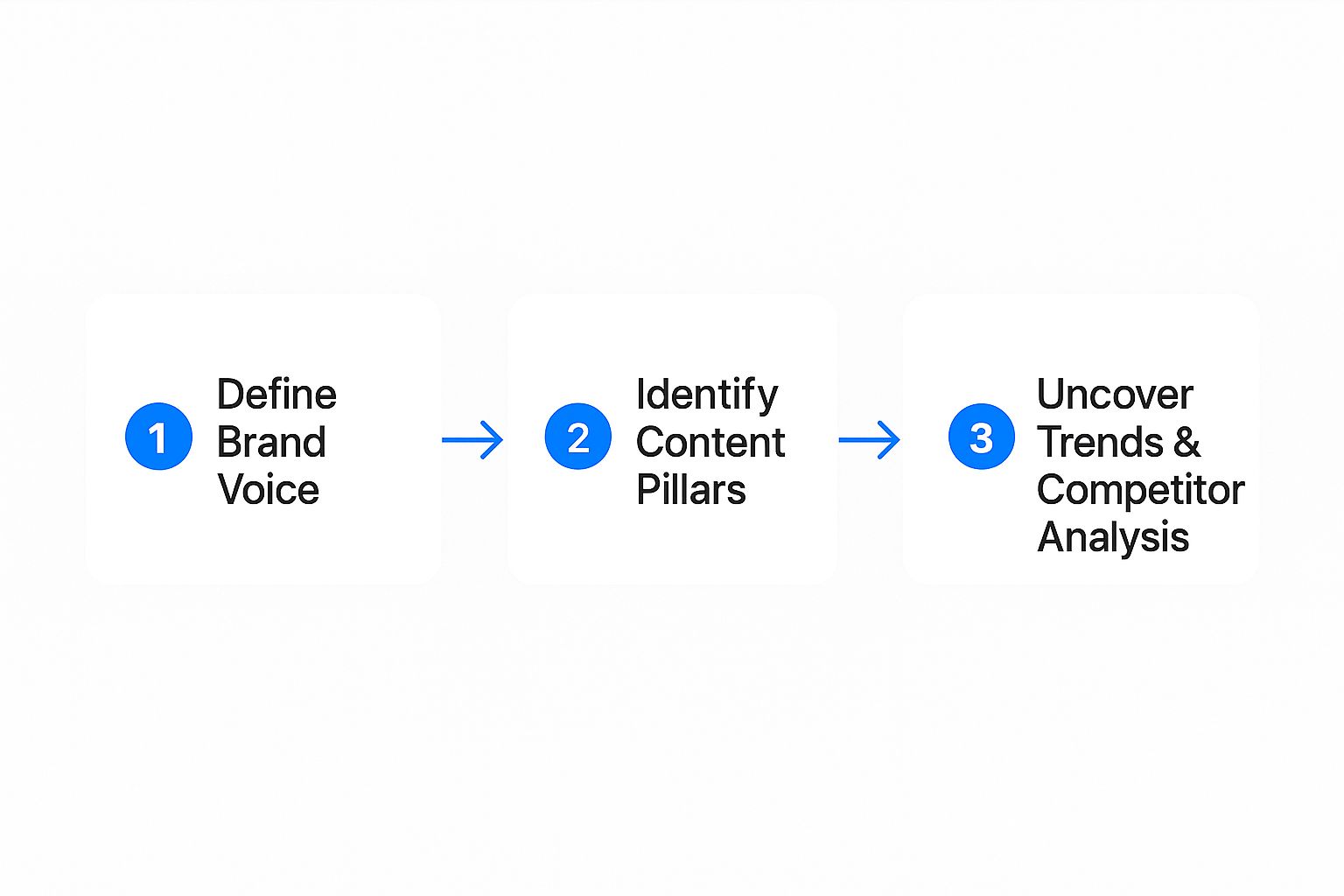 1 Define Brand Voice

2 Identify Content Pillars

3 Uncover Trends & Competitor Analysis